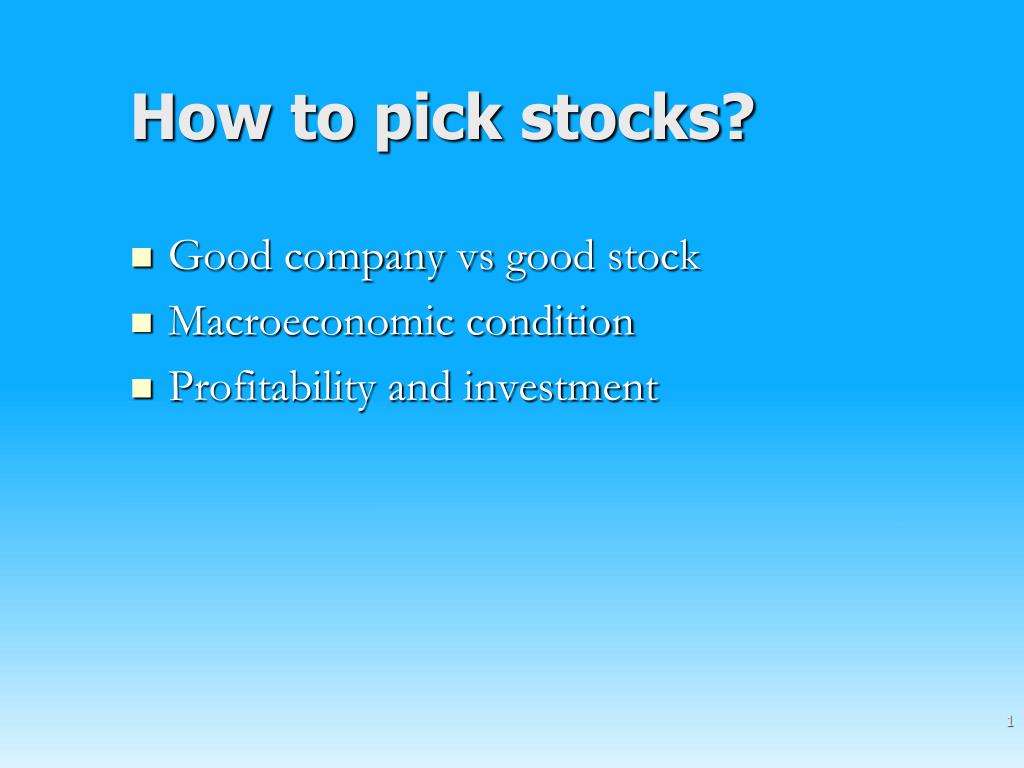 How to pick stocks?

- Good company vs good stock
- Macroeconomic condition
- Profitability and investment

1